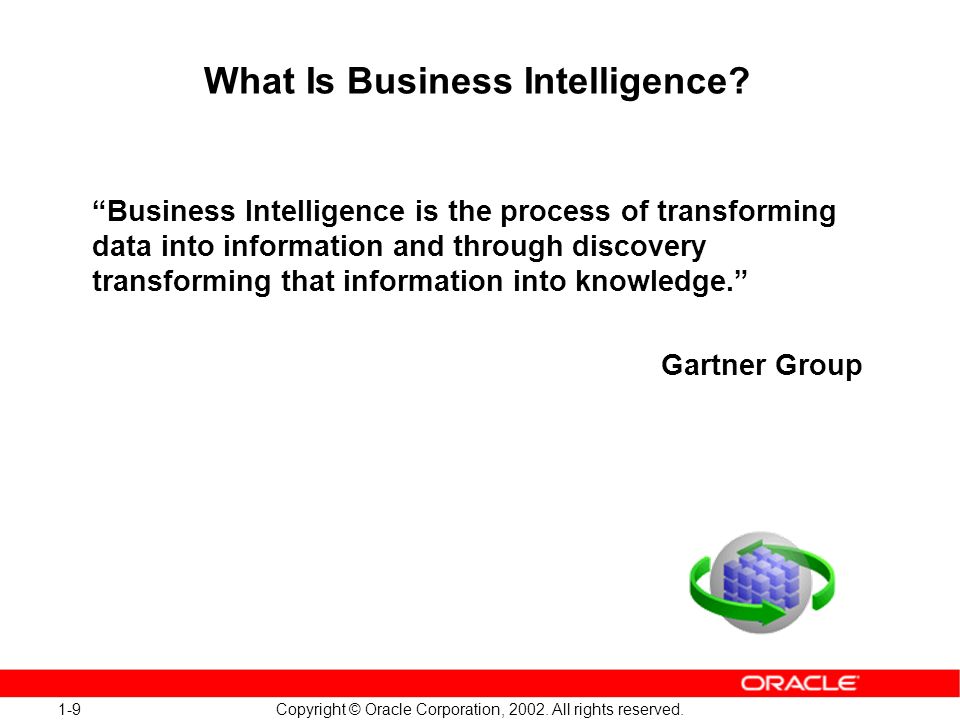 What Is Business Intelligence?

“Business Intelligence is the process of transforming data into information and through discovery transforming that information into knowledge.”

Gartner Group

ORACLE

1-9

Copyright © Oracle Corporation, 2002. All rights reserved.